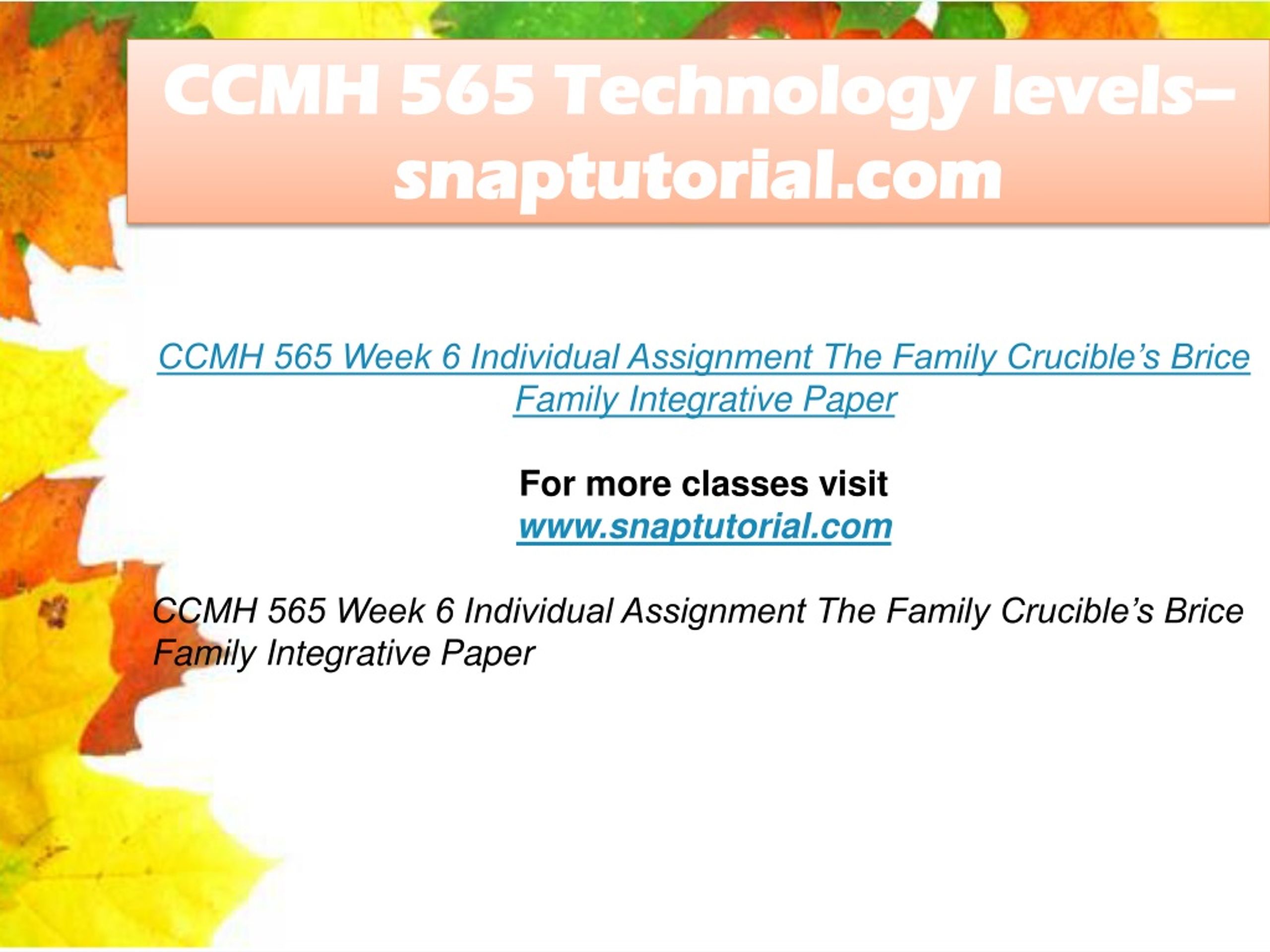 CCMH 565 Technology levels– snaptutorial.com

CCMH 565 Week 6 Individual Assignment The Family Crucible’s Brice Family Integrative Paper

For more classes visit
www.snaptutorial.com

CCMH 565 Week 6 Individual Assignment The Family Crucible’s Brice Family Integrative Paper